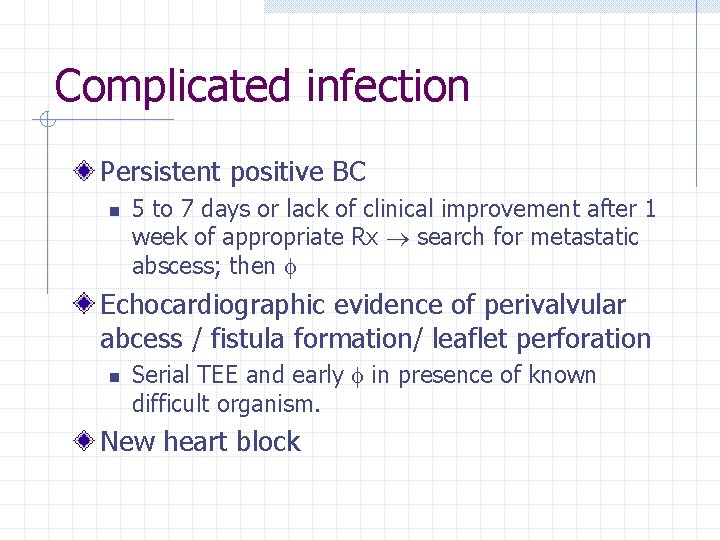 Complicated infection

Persistent positive BC

5 to 7 days or lack of clinical improvement after 1 week of appropriate Rx $\rightarrow$ search for metastatic abscess; then $\phi$

Echocardiographic evidence of perivalvular abcess / fistula formation/ leaflet perforation

Serial TEE and early $\phi$ in presence of known difficult organism.

New heart block